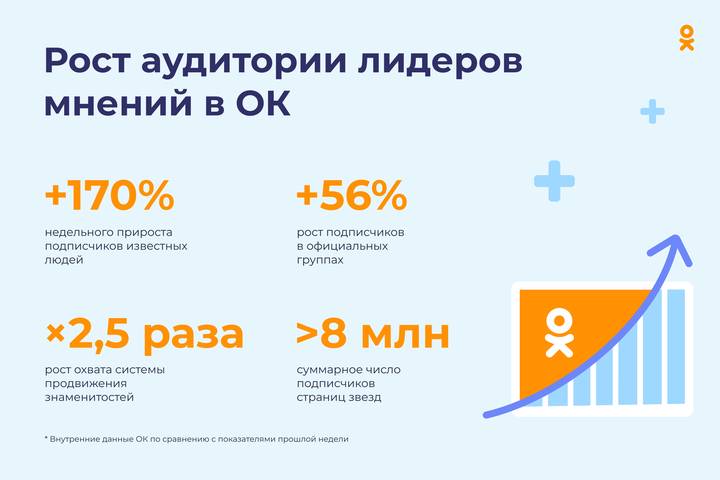 Рост аудитории лидеров мнений в ОК

+170%
недельного прироста подписчиков известных людей

+56%
рост подписчиков в официальных группах

×2,5 раза
рост охвата системы продвижения знаменитостей

>8 млн
суммарное число подписчиков страниц звезд

* Внутренние данные ОК по сравнению с показателями прошлой недели